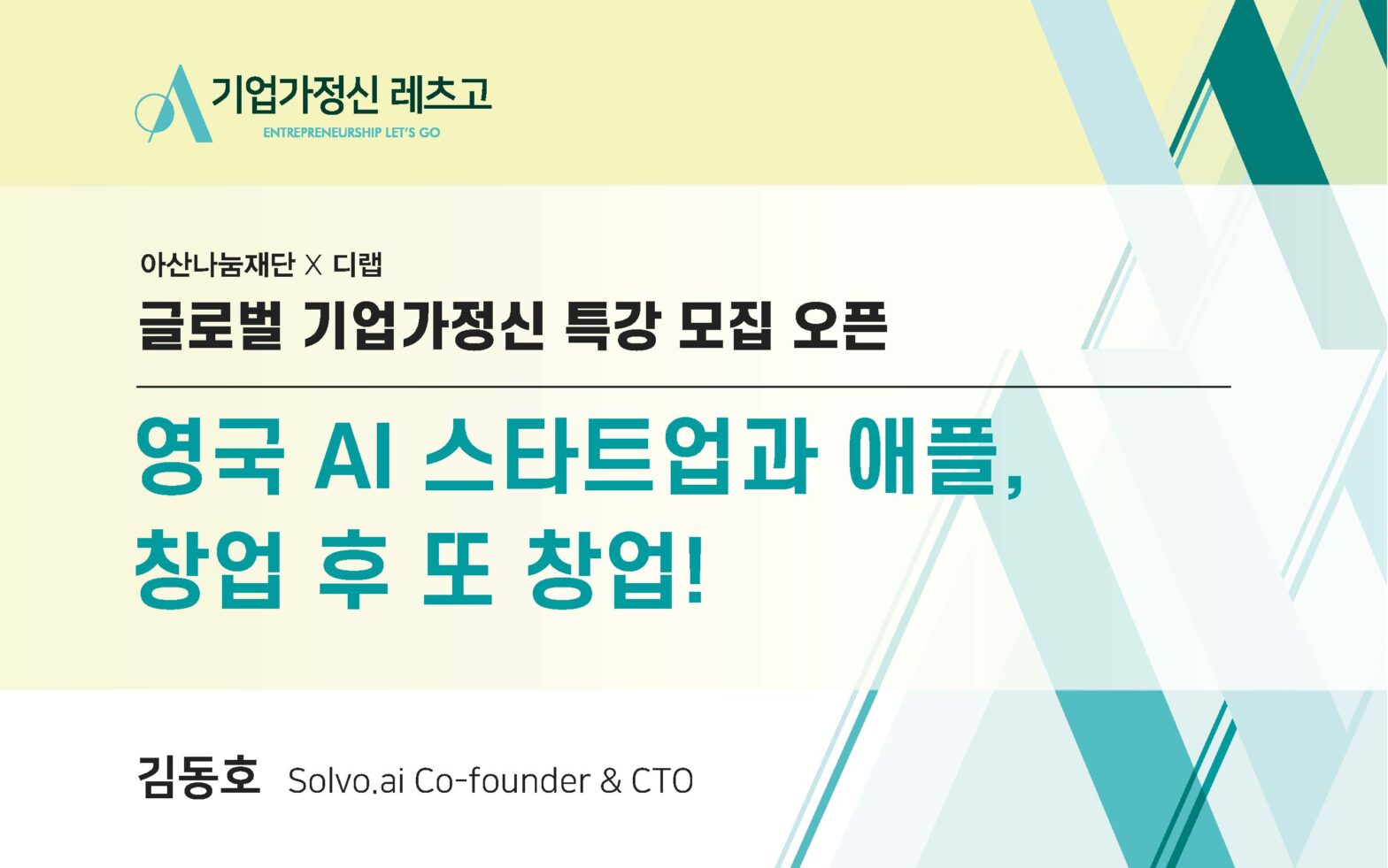 기업가정신 레츠고
ENTREPRENEURSHIP LET'S GO

아산나눔재단 X 디랩
글로벌 기업가정신 특강 모집 오픈

영국 AI 스타트업과 애플,
창업 후 또 창업!

김동호 Solvo.ai Co-founder & CTO